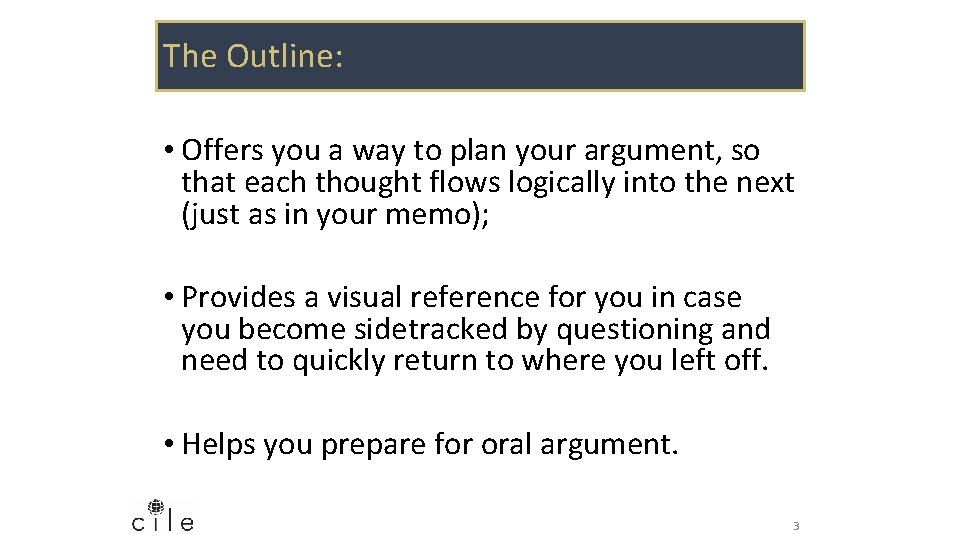 The Outline:

• Offers you a way to plan your argument, so that each thought flows logically into the next (just as in your memo);

• Provides a visual reference for you in case you become sidetracked by questioning and need to quickly return to where you left off.

• Helps you prepare for oral argument.

cile

3